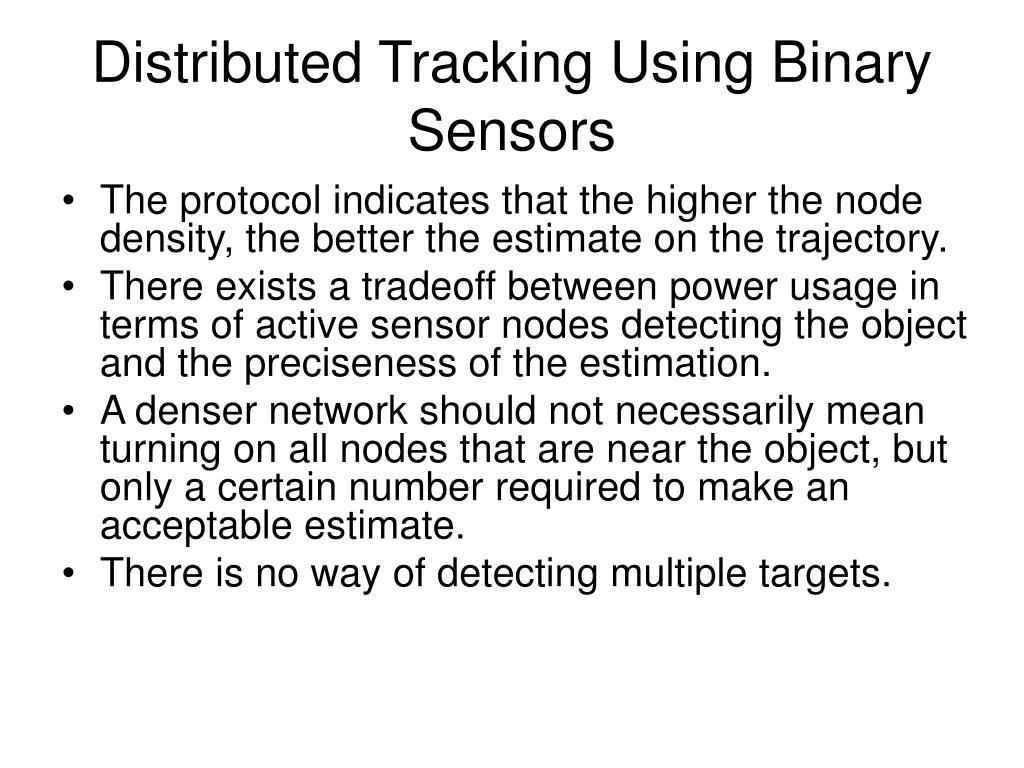 Distributed Tracking Using Binary Sensors

• The protocol indicates that the higher the node density, the better the estimate on the trajectory.
• There exists a tradeoff between power usage in terms of active sensor nodes detecting the object and the preciseness of the estimation.
• A denser network should not necessarily mean turning on all nodes that are near the object, but only a certain number required to make an acceptable estimate.
• There is no way of detecting multiple targets.